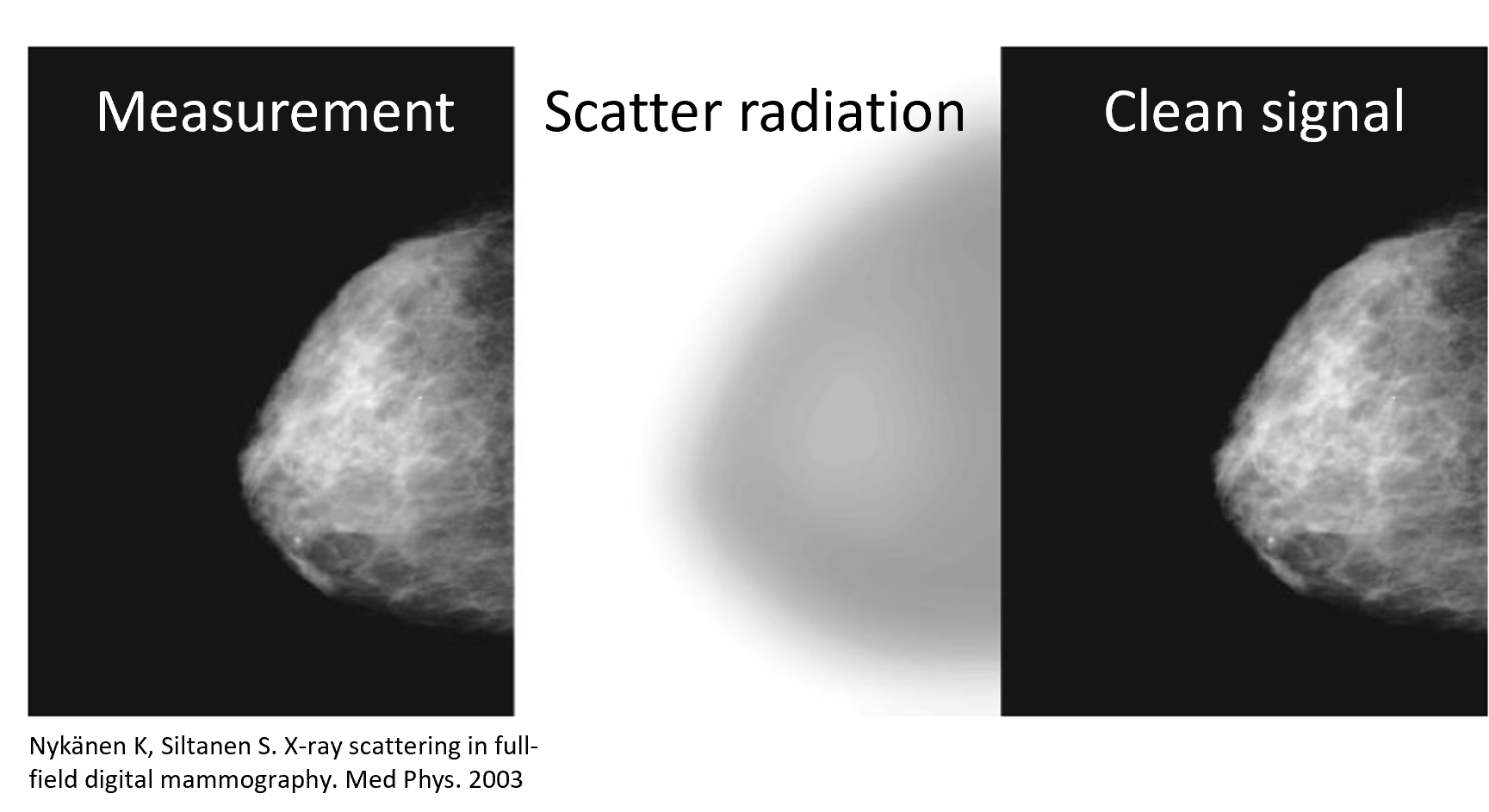 Measurement

Scatter radiation

Clean signal

Nykänen K, Siltanen S. X-ray scattering in full-field digital mammography. Med Phys. 2003